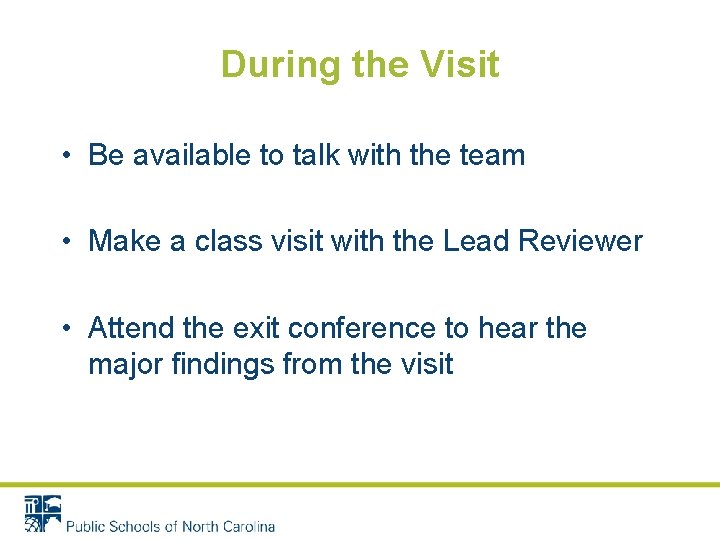 During the Visit

• Be available to talk with the team

• Make a class visit with the Lead Reviewer

• Attend the exit conference to hear the major findings from the visit

Public Schools of North Carolina